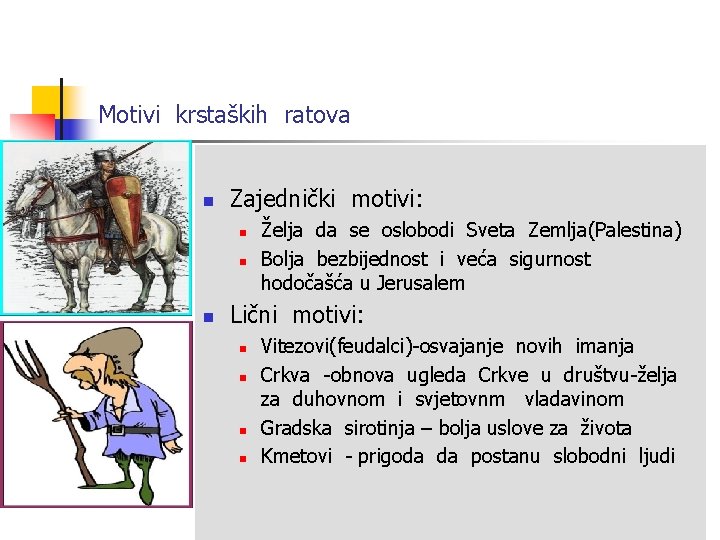 Motivi krstaških ratova

Zajednički motivi:
Želja da se oslobodi Sveta Zemlja(Palestina)
Bolja bezbijednost i veća sigurnost hodočašća u Jerusalem

Lični motivi:
Vitezovi(feudalci)-osvajanje novih imanja
Crkva -obnova ugleda Crkve u društvu-želja za duhovnom i svjetovnm vladavinom
Gradska sirotinja – bolja uslove za života
Kmetovi - prigoda da postanu slobodni ljudi